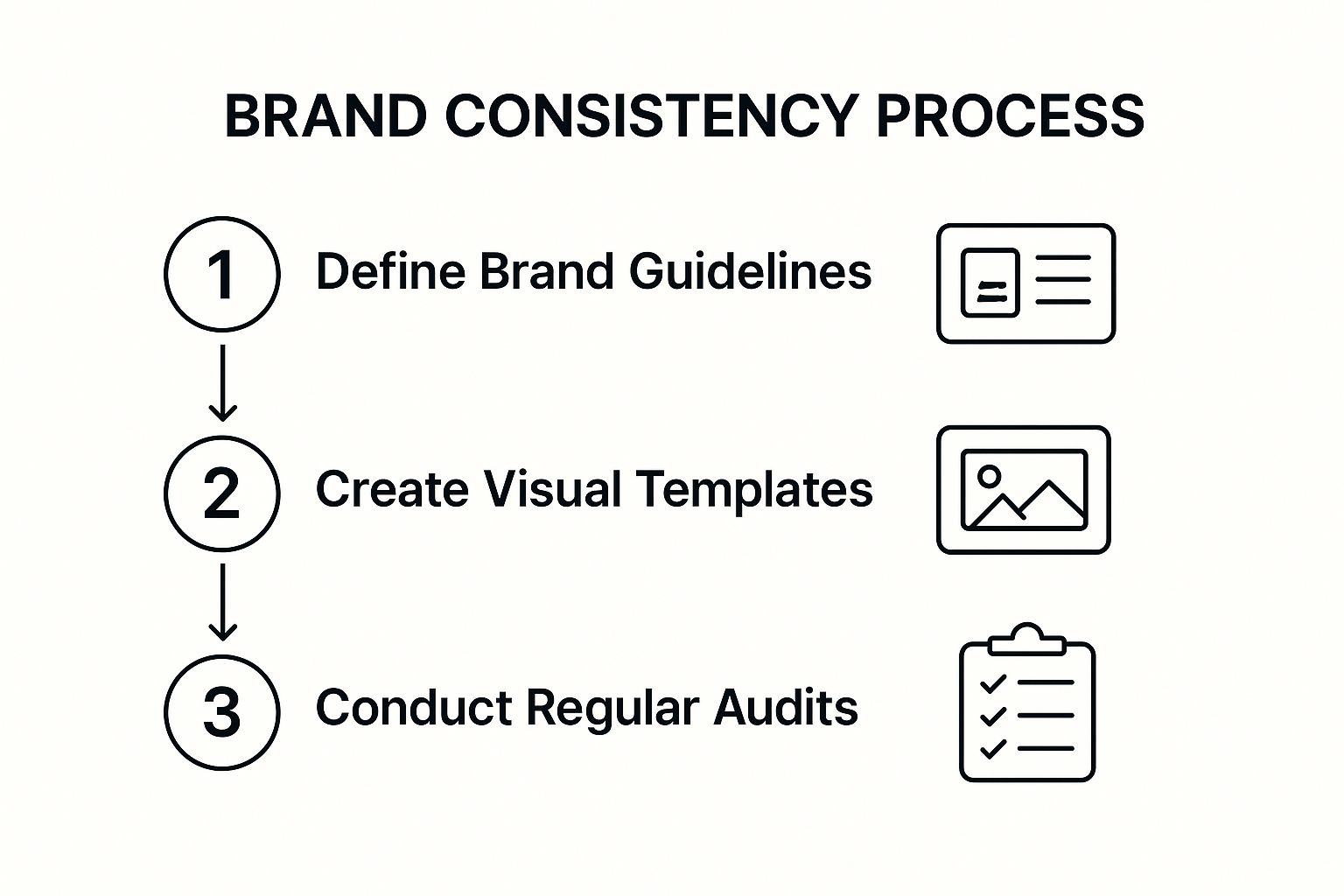 BRAND CONSISTENCY PROCESS

1 Define Brand Guidelines

2 Create Visual Templates

3 Conduct Regular Audits